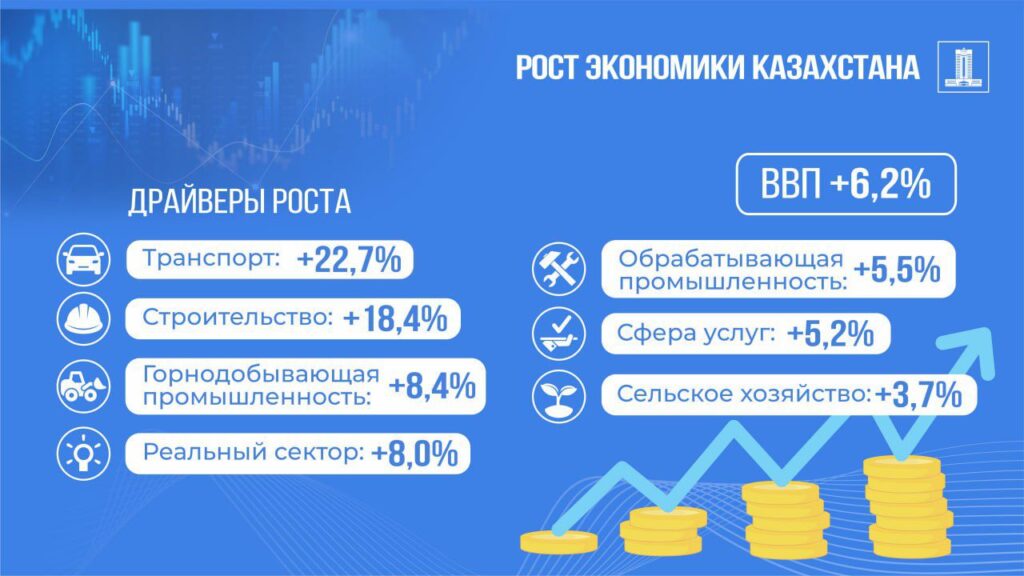 РОСТ ЭКОНОМИКИ КАЗАХСТАНА

ДРАЙВЕРЫ РОСТА

Транспорт: +22,7%

Строительство: +18,4%

Горнодобывающая промышленность: +8,4%

Реальный сектор: +8,0%

ВВП +6,2%

Обрабатывающая промышленность: +5,5%

Сфера услуг: +5,2%

Сельское хозяйство: +3,7%